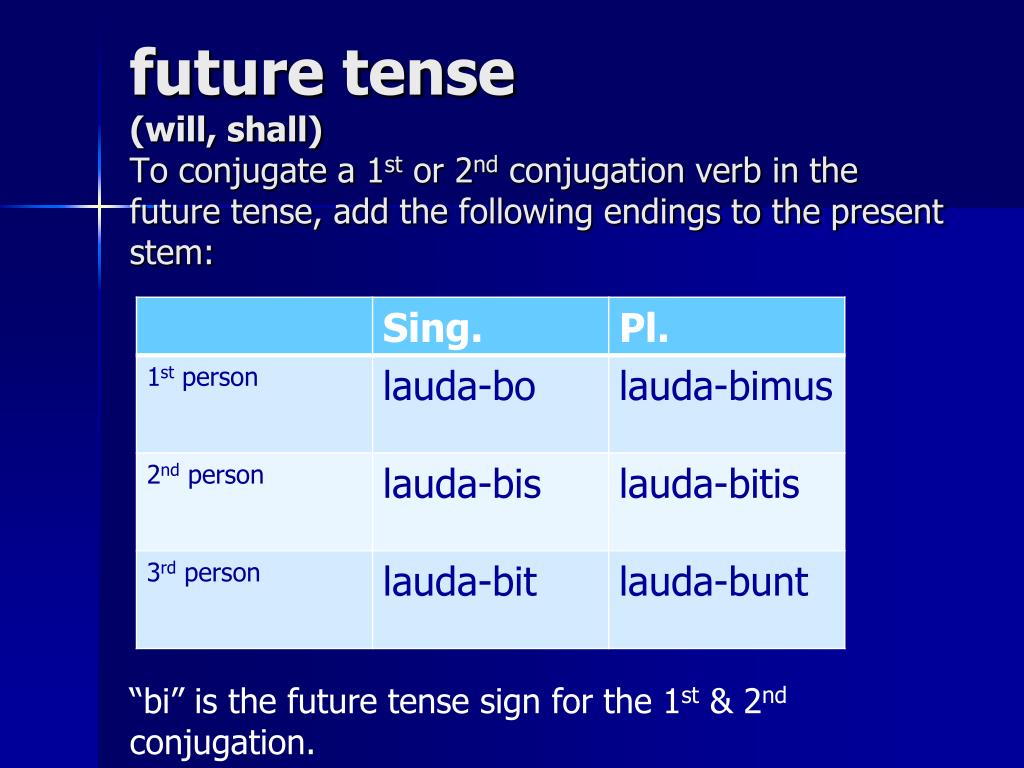 future tense
(will, shall)
To conjugate a 1st or 2nd conjugation verb in the future tense, add the following endings to the present stem:

| | Sing. | Pl. |
|---|---|---|
| 1st person | lauda-bo | lauda-bimus |
| 2nd person | lauda-bis | lauda-bitis |
| 3rd person | lauda-bit | lauda-bunt |

“bi” is the future tense sign for the 1st & 2nd conjugation.